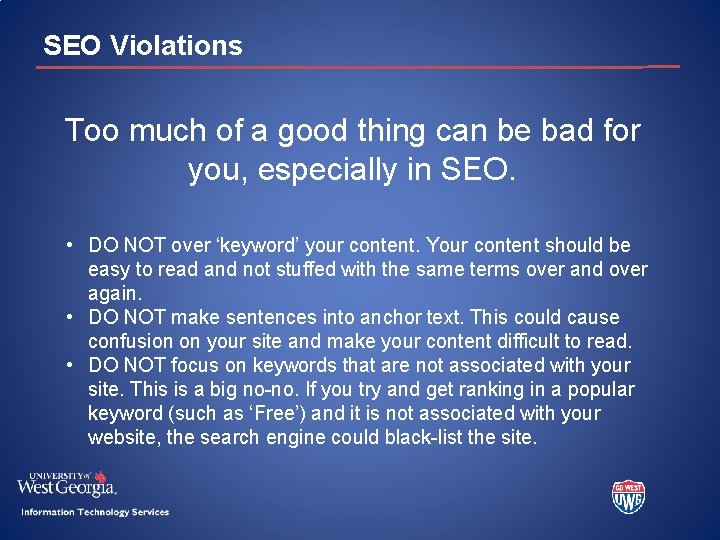 SEO Violations

Too much of a good thing can be bad for you, especially in SEO.

• DO NOT over ‘keyword’ your content. Your content should be easy to read and not stuffed with the same terms over and over again.
• DO NOT make sentences into anchor text. This could cause confusion on your site and make your content difficult to read.
• DO NOT focus on keywords that are not associated with your site. This is a big no-no. If you try and get ranking in a popular keyword (such as ‘Free’) and it is not associated with your website, the search engine could black-list the site.

UNIVERSITY of West Georgia.
Information Technology Services

GO WEST
UWG